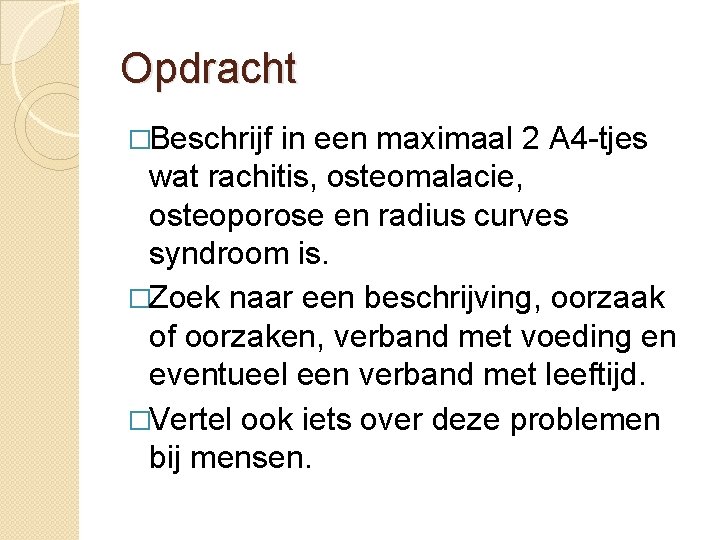 Opdracht

□Beschrijf in een maximaal 2 A4-tjes wat rachitis, osteomalacie, osteoporose en radius curves syndroom is.

□Zoek naar een beschrijving, oorzaak of oorzaken, verband met voeding en eventueel een verband met leeftijd.

□Vertel ook iets over deze problemen bij mensen.